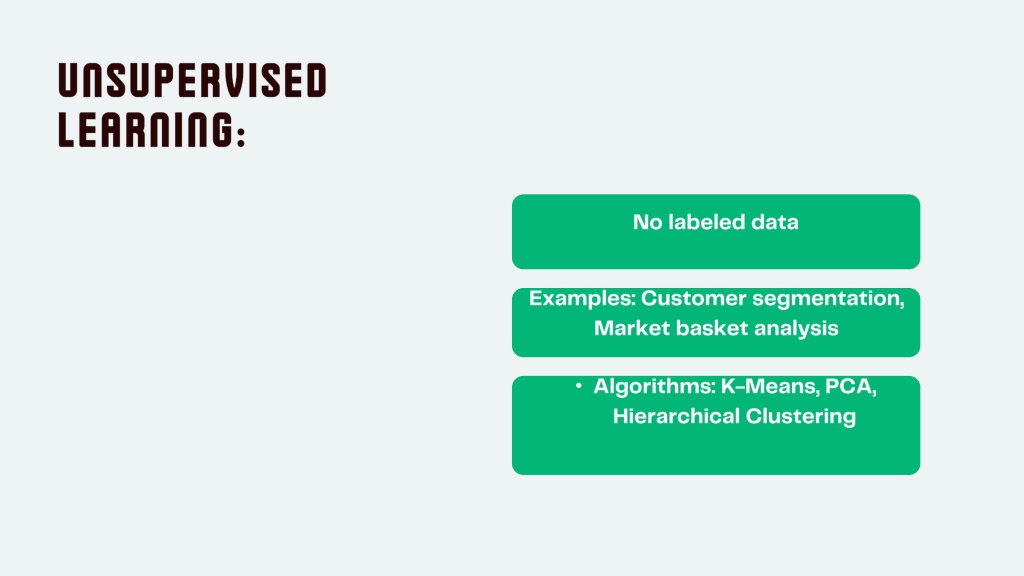 UNSUPERVISED LEARNING:

No labeled data

Examples: Customer segmentation, Market basket analysis

• Algorithms: K-Means, PCA, Hierarchical Clustering